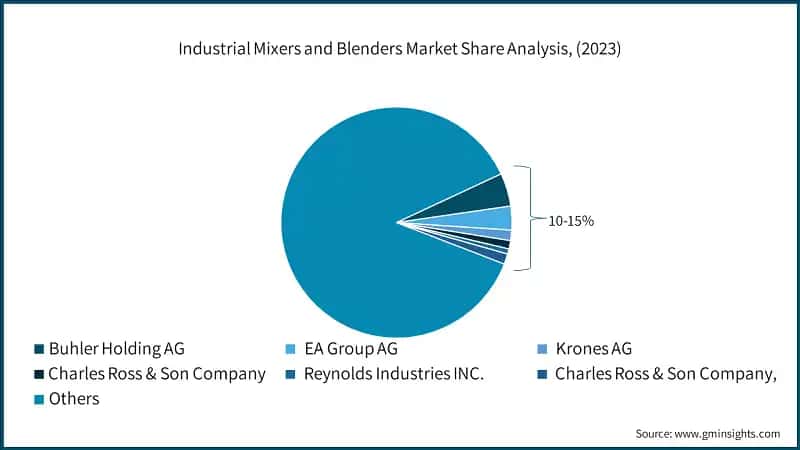 Industrial Mixers and Blenders Market Share Analysis, (2023)

10-15%

Buhler Holding AG
EA Group AG
Krones AG
Charles Ross & Son Company
Reynolds Industries INC.
Charles Ross & Son Company,
Others

Source: www.gminsights.com